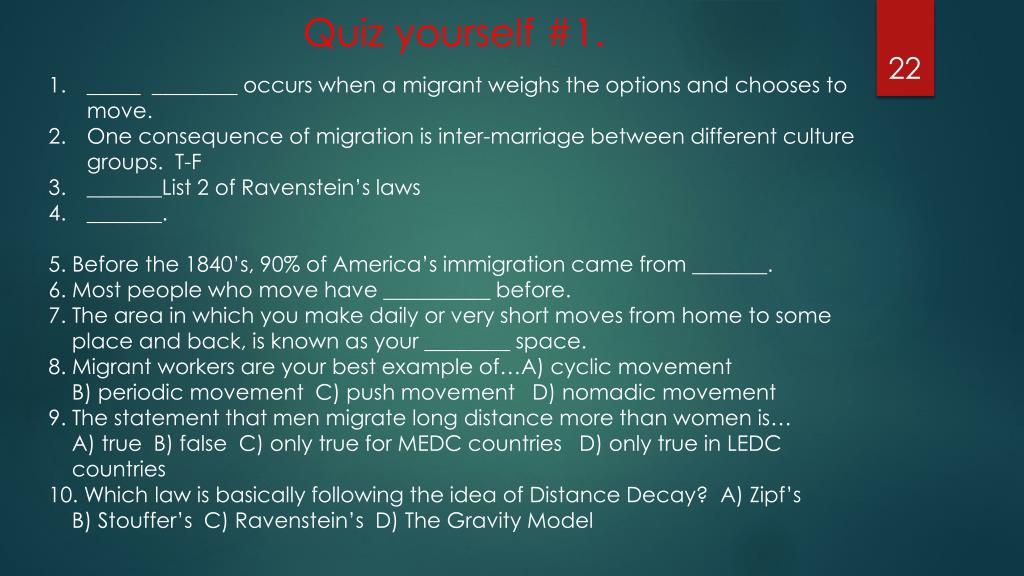 Quiz yourself #1.

22

1. _____ ________ occurs when a migrant weighs the options and chooses to move.
2. One consequence of migration is inter-marriage between different culture groups. T-F
3. _______List 2 of Ravenstein's laws
4. _______.

5. Before the 1840's, 90% of America's immigration came from _______.
6. Most people who move have __________ before.
7. The area in which you make daily or very short moves from home to some place and back, is known as your ________ space.
8. Migrant workers are your best example of…A) cyclic movement B) periodic movement C) push movement D) nomadic movement
9. The statement that men migrate long distance more than women is… A) true B) false C) only true for MEDC countries D) only true in LEDC countries
10. Which law is basically following the idea of Distance Decay? A) Zipf's B) Stouffer's C) Ravenstein's D) The Gravity Model